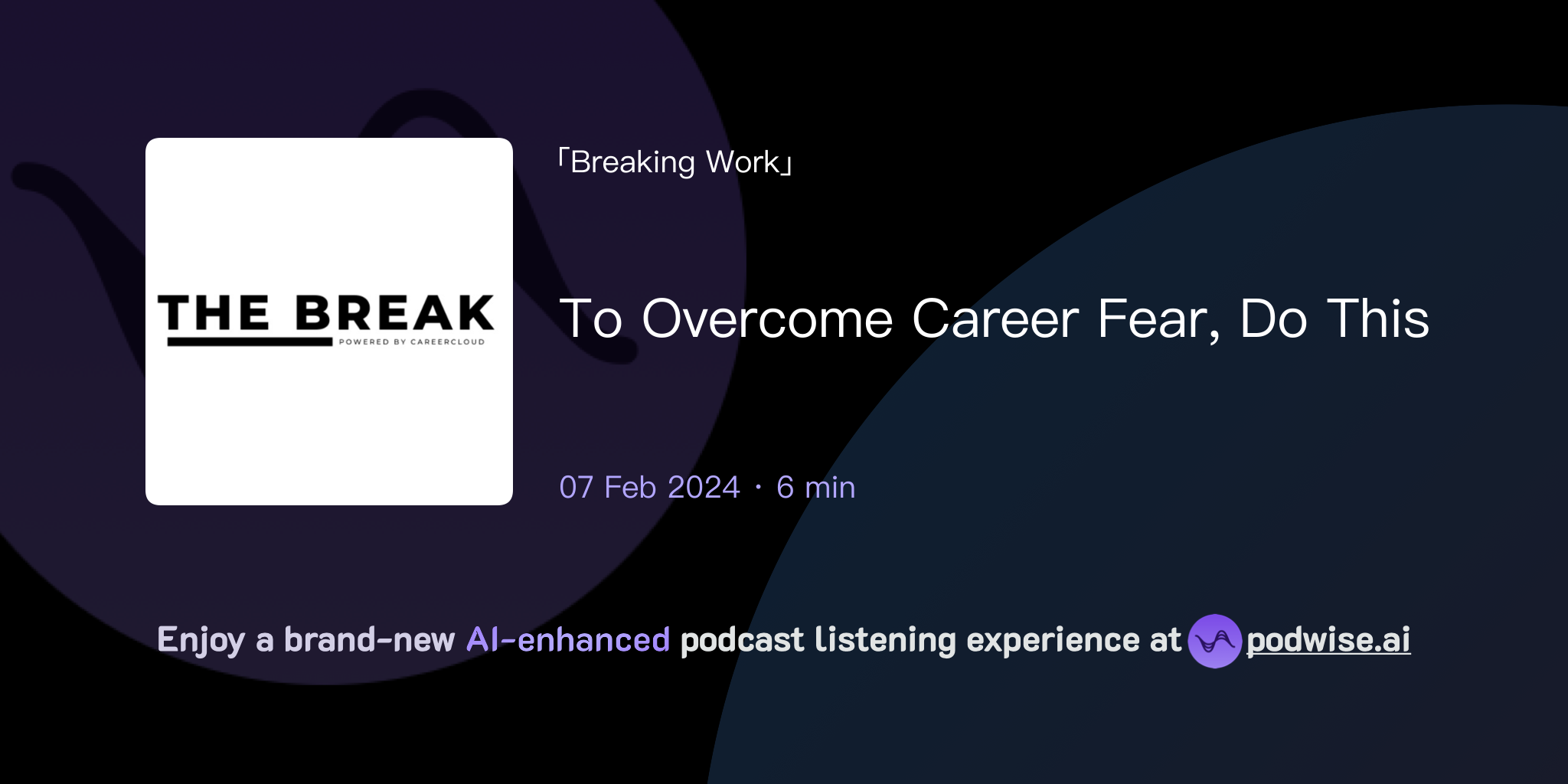 THE BREAK
POWERED BY CAREERCLOUD

「Breaking Work」

To Overcome Career Fear, Do This

07 Feb 2024 · 6 min

Enjoy a brand-new AI-enhanced podcast listening experience at podwise.ai